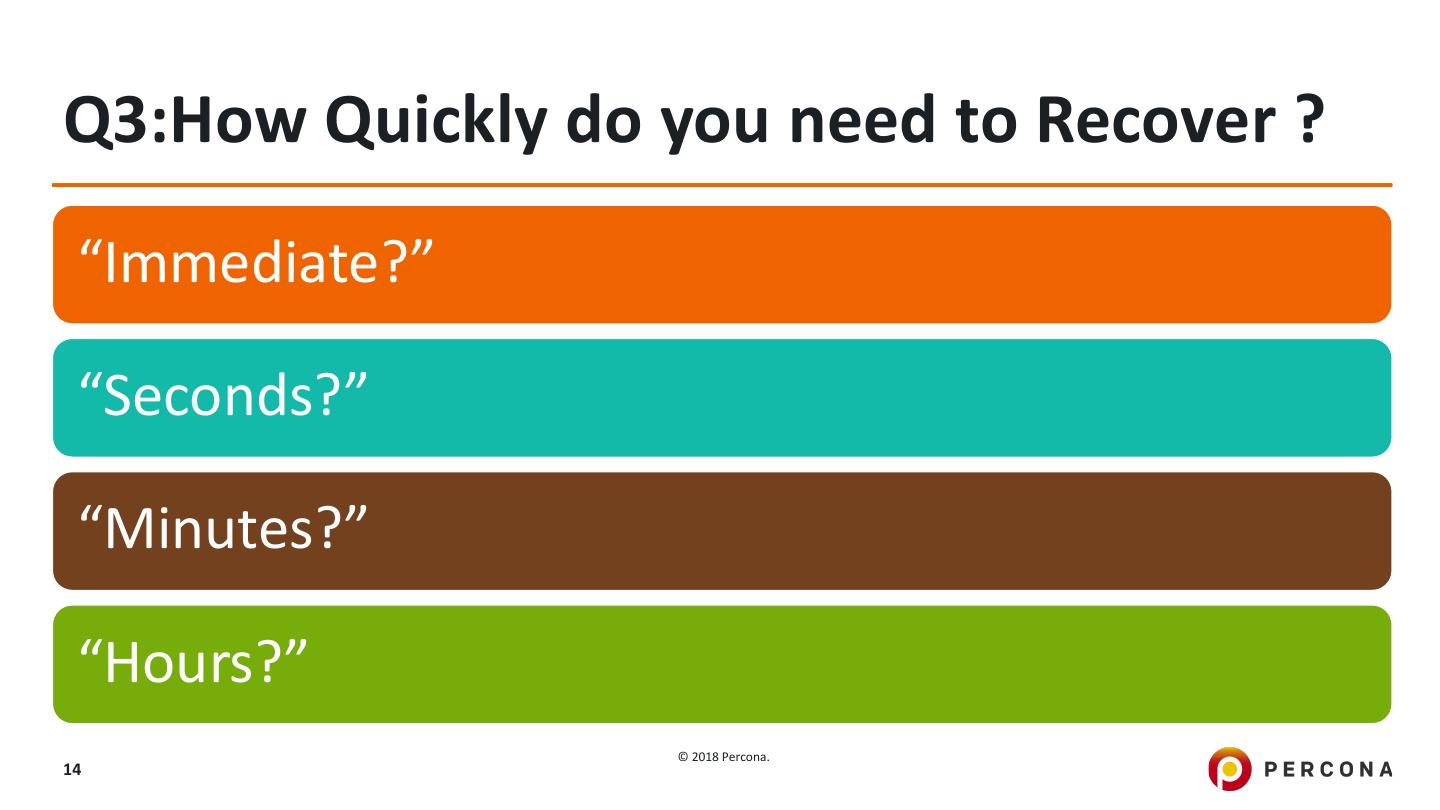 Q3:How Quickly do you need to Recover ?

“Immediate?”

“Seconds?”

“Minutes?”

“Hours?”

14

© 2018 Percona.

PERCONA